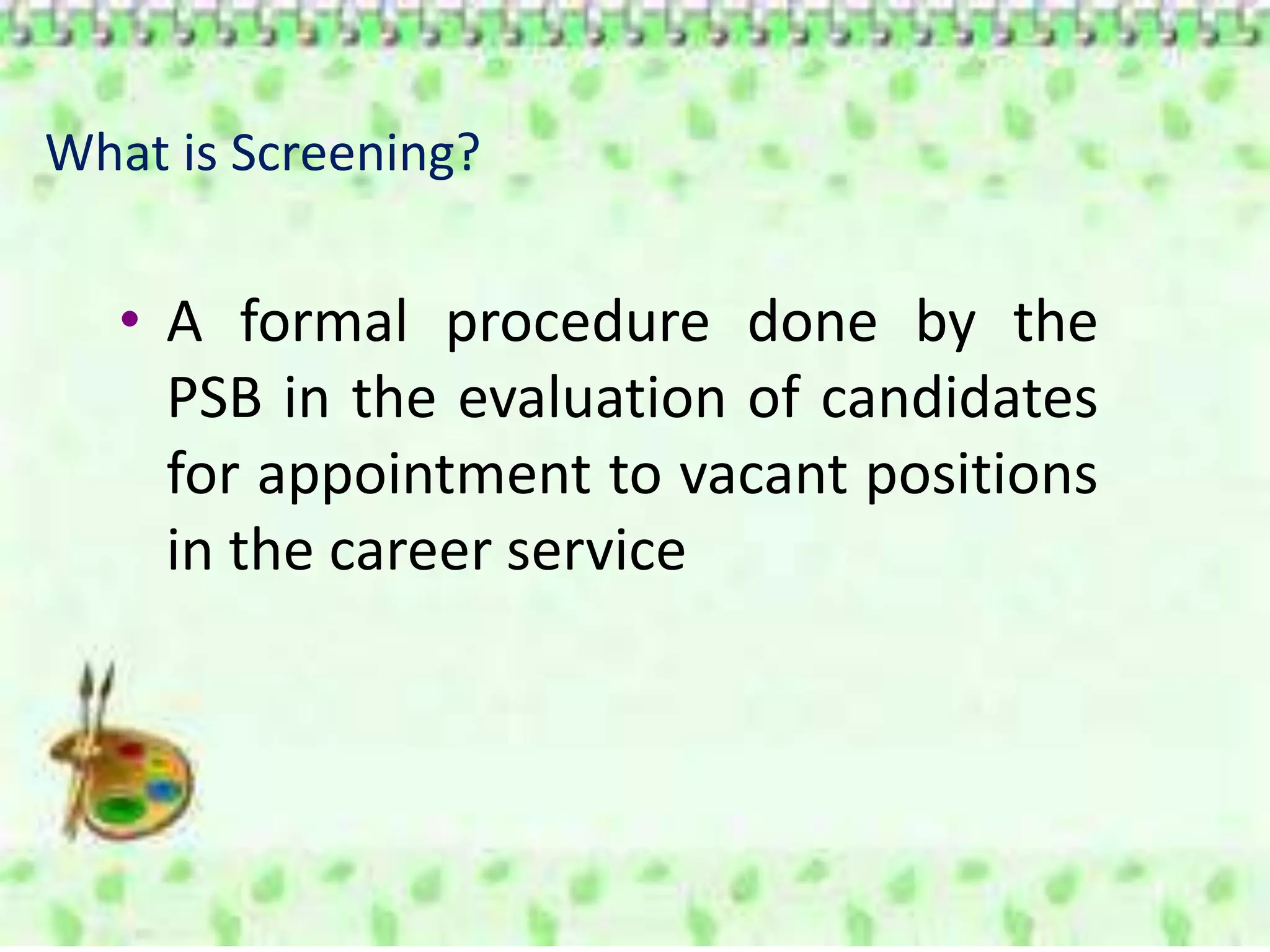 What is Screening?

• A formal procedure done by the PSB in the evaluation of candidates for appointment to vacant positions in the career service